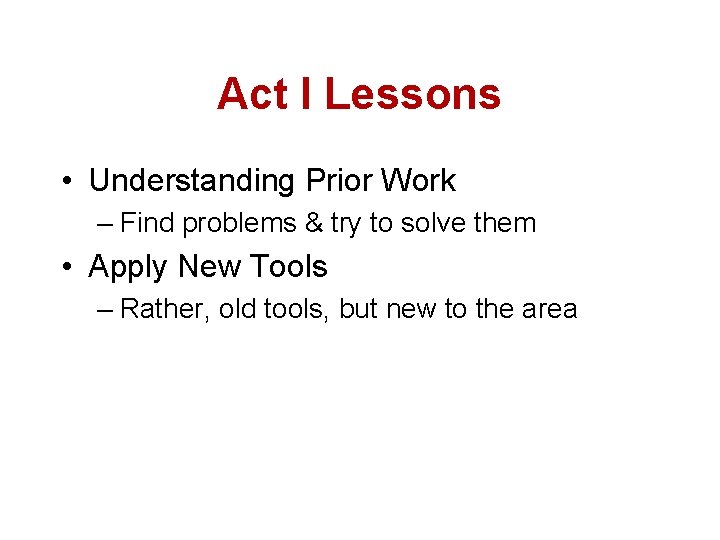 Act I Lessons

• Understanding Prior Work
– Find problems & try to solve them
• Apply New Tools
– Rather, old tools, but new to the area